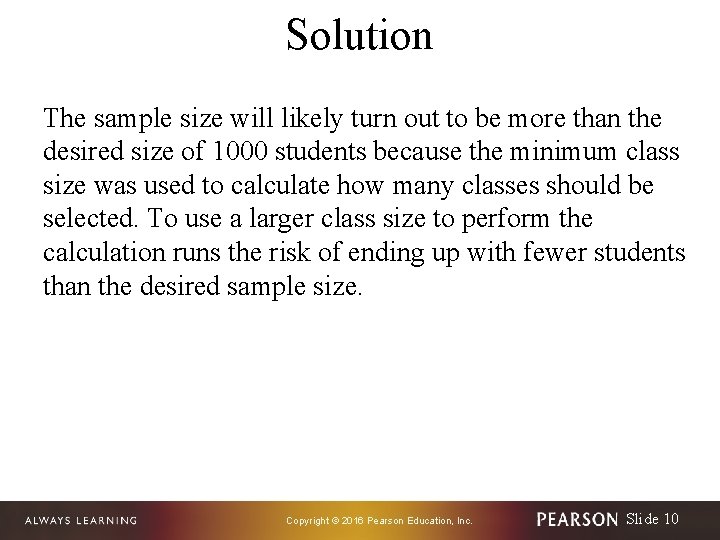 Solution

The sample size will likely turn out to be more than the desired size of 1000 students because the minimum class size was used to calculate how many classes should be selected. To use a larger class size to perform the calculation runs the risk of ending up with fewer students than the desired sample size.

ALWAYS LEARNING

Copyright © 2016 Pearson Education, Inc.

PEARSON Slide 10